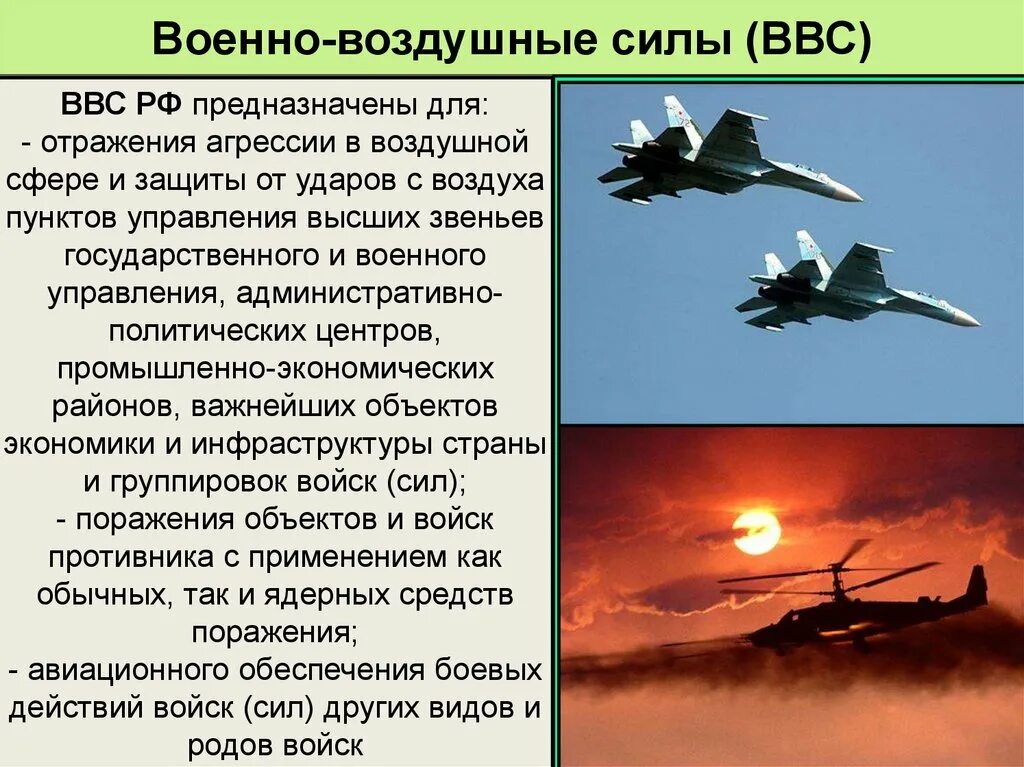 Военно-воздушные силы (ВВС)

ВВС РФ предназначены для:
- отражения агрессии в воздушной сфере и защиты от ударов с воздуха пунктов управления высших звеньев государственного и военного управления, административно-политических центров, промышленно-экономических районов, важнейших объектов экономики и инфраструктуры страны и группировок войск (сил);
- поражения объектов и войск противника с применением как обычных, так и ядерных средств поражения;
- авиационного обеспечения боевых действий войск (сил) других видов и родов войск